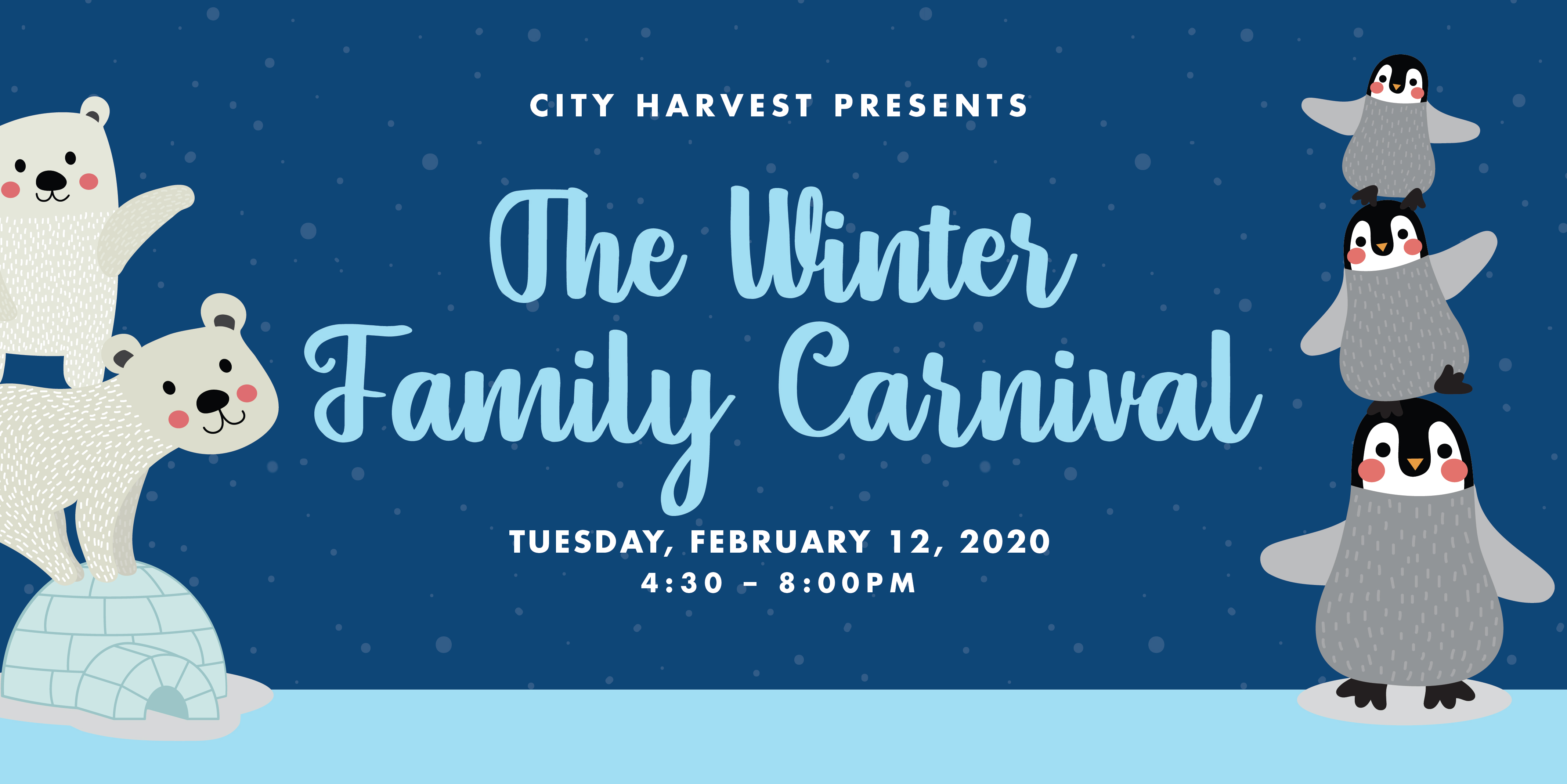 CITY HARVEST PRESENTS

The Winter Family Carnival

TUESDAY, FEBRUARY 12, 2020
4:30 – 8:00PM